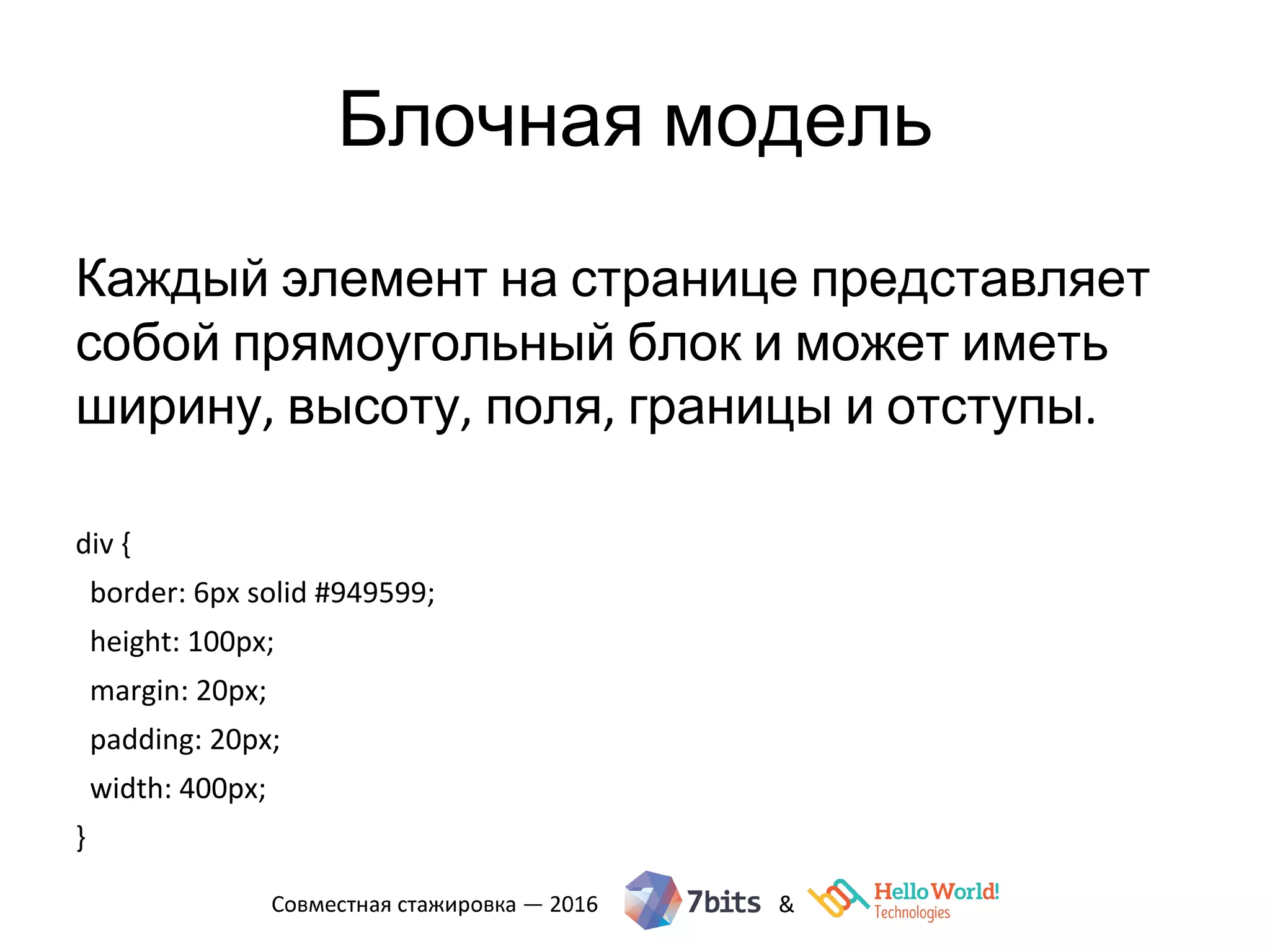 Блочная модель

Каждый элемент на странице представляет собой прямоугольный блок и может иметь ширину, высоту, поля, границы и отступы.

div {
border: 6px solid #949599;
height: 100px;
margin: 20px;
padding: 20px;
width: 400px;
}

Совместная стажировка — 2016 7bits & Hello World! Technologies